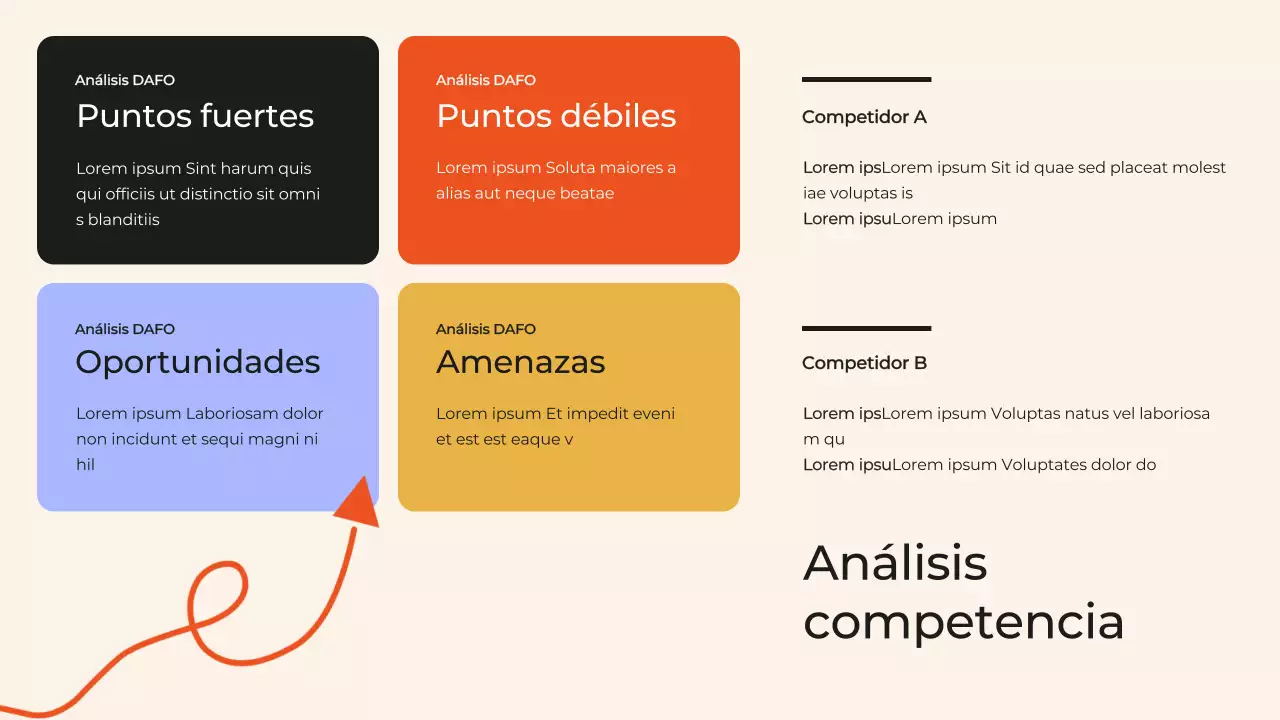 Análisis DAFO
Puntos fuertes
Lorem ipsum Sint harum quis qui officiis ut distinctio sit omni s blanditiis

Análisis DAFO
Puntos débiles
Lorem ipsum Soluta maiores a alias aut neque beatae

Análisis DAFO
Oportunidades
Lorem ipsum Laboriosam dolor non incidunt et sequi magni ni hil

Análisis DAFO
Amenazas
Lorem ipsum Et impedit eveni et est est eaque v

Competidor A
Lorem ipsLorem ipsum Sit id quae sed placeat molest iae voluptas is
Lorem ipsuLorem ipsum

Competidor B
Lorem ipsLorem ipsum Voluptas natus vel laboriosa m qu
Lorem ipsuLorem ipsum Voluptates dolor do

Análisis competencia